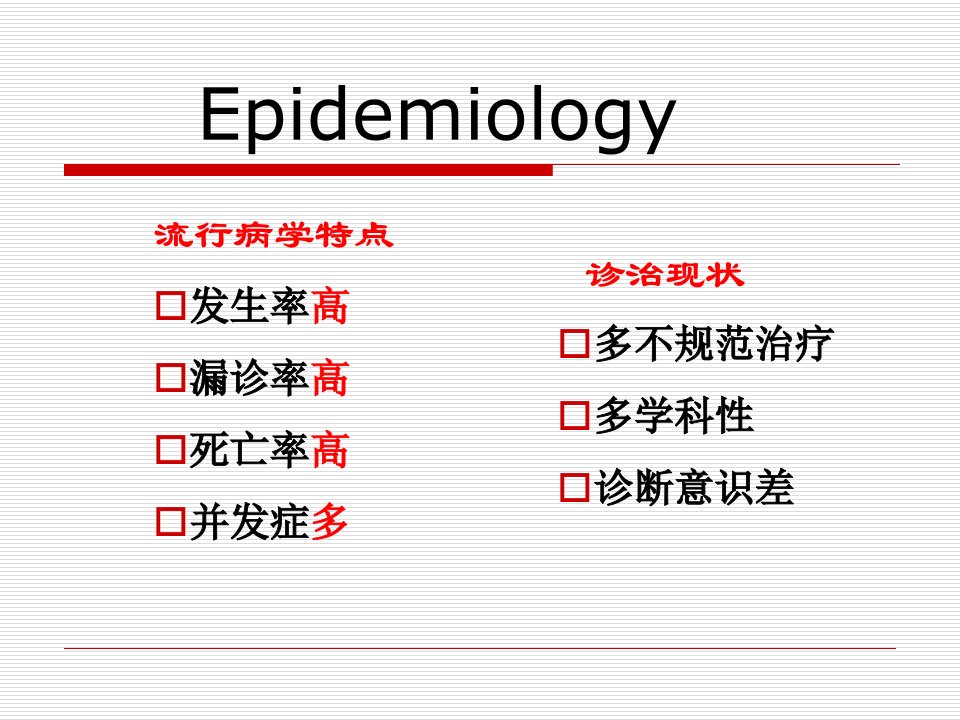 Epidemiology

流行病学特点

□发生率高

□漏诊率高

□死亡率高

□并发症多

诊治现状

□多不规范治疗

□多学科性

□诊断意识差